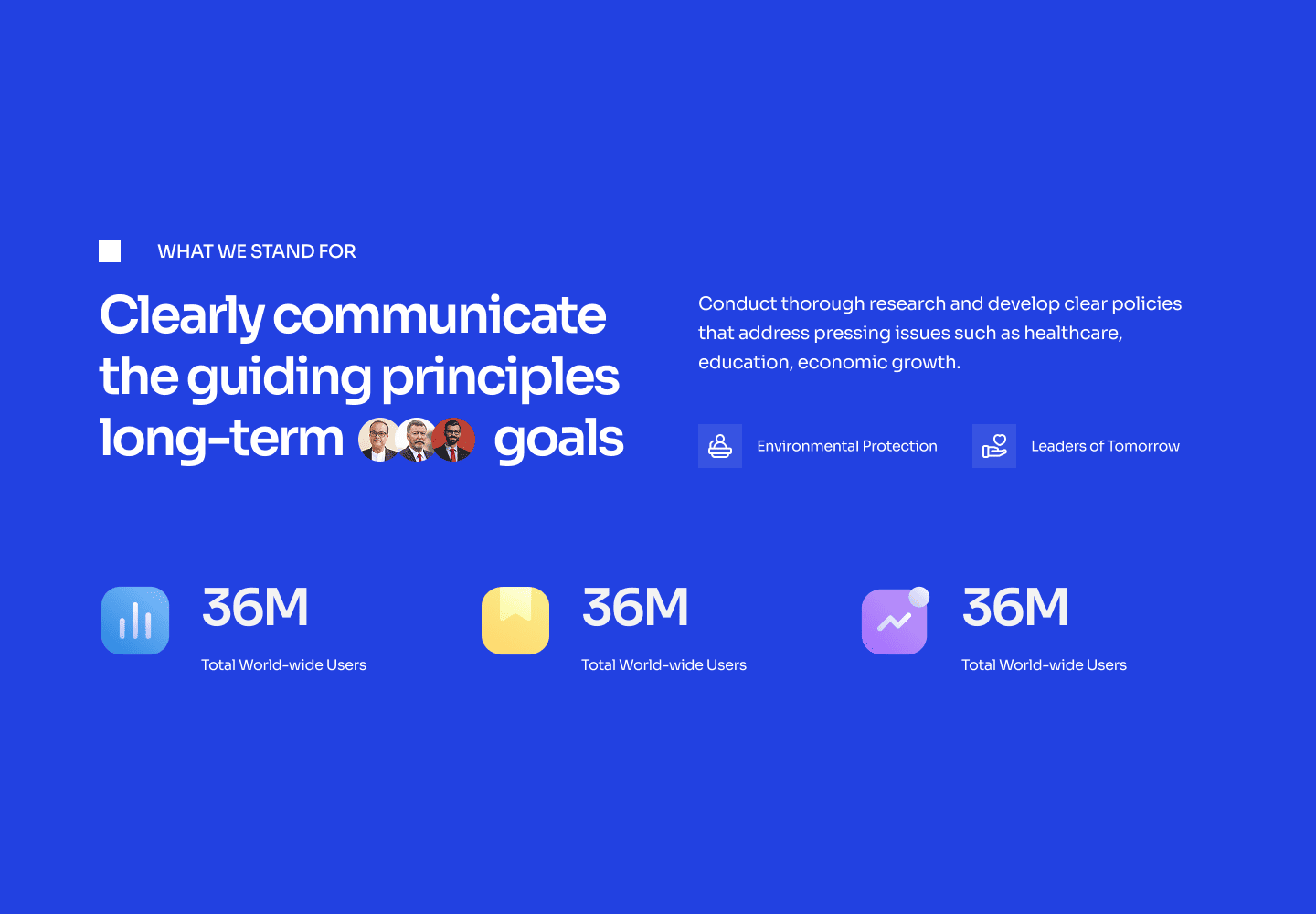 WHAT WE STAND FOR

Clearly communicate the guiding principles long-term goals

Conduct thorough research and develop clear policies that address pressing issues such as healthcare, education, economic growth.

Environmental Protection

Leaders of Tomorrow

36M
Total World-wide Users

36M
Total World-wide Users

36M
Total World-wide Users